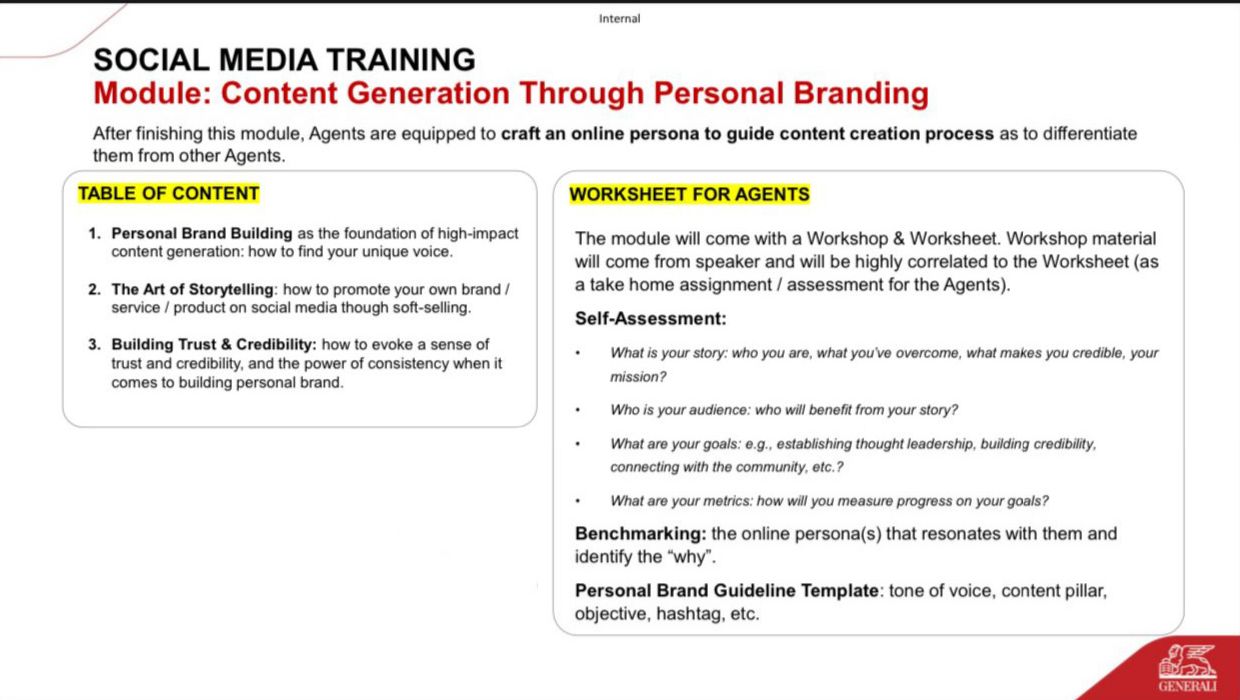 Internal

SOCIAL MEDIA TRAINING
Module: Content Generation Through Personal Branding

After finishing this module, Agents are equipped to craft an online persona to guide content creation process as to differentiate them from other Agents.

TABLE OF CONTENT

1. Personal Brand Building as the foundation of high-impact content generation: how to find your unique voice.
2. The Art of Storytelling: how to promote your own brand / service / product on social media though soft-selling.
3. Building Trust & Credibility: how to evoke a sense of trust and credibility, and the power of consistency when it comes to building personal brand.

WORKSHEET FOR AGENTS

The module will come with a Workshop & Worksheet. Workshop material will come from speaker and will be highly correlated to the Worksheet (as a take home assignment / assessment for the Agents).

Self-Assessment:

• What is your story: who you are, what you've overcome, what makes you credible, your mission?
• Who is your audience: who will benefit from your story?
• What are your goals: e.g., establishing thought leadership, building credibility, connecting with the community, etc.?
• What are your metrics: how will you measure progress on your goals?

Benchmarking: the online persona(s) that resonates with them and identify the "why".

Personal Brand Guideline Template: tone of voice, content pillar, objective, hashtag, etc.

GENERALI